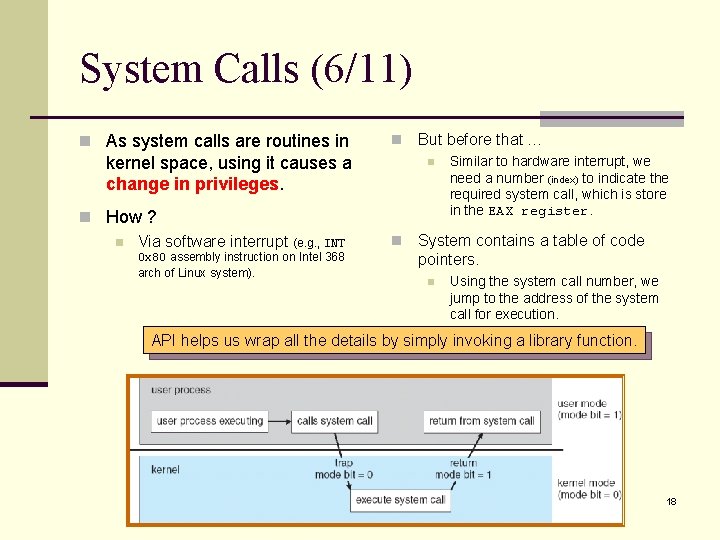 System Calls (6/11)

As system calls are routines in kernel space, using it causes a change in privileges.

How ?

Via software interrupt (e.g., INT 0x80 assembly instruction on Intel 368 arch of Linux system).

But before that ...

Similar to hardware interrupt, we need a number (index) to indicate the required system call, which is store in the EAX register.

System contains a table of code pointers.

Using the system call number, we jump to the address of the system call for execution.

API helps us wrap all the details by simply invoking a library function.

user process

user process executing

calls system call

return from system call

user mode (mode bit = 1)

kernel

trap mode bit = 0

return mode bit = 1

execute system call

kernel mode (mode bit = 0)

18